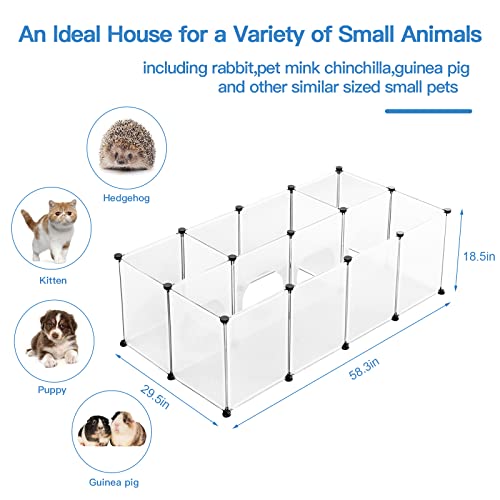 An Ideal House for a Variety of Small Animals

including rabbit,pet mink chinchilla,guinea pig and other similar sized small pets

Hedgehog

Kitten

Puppy

Guinea pig

18.5in

58.3in

29.5in